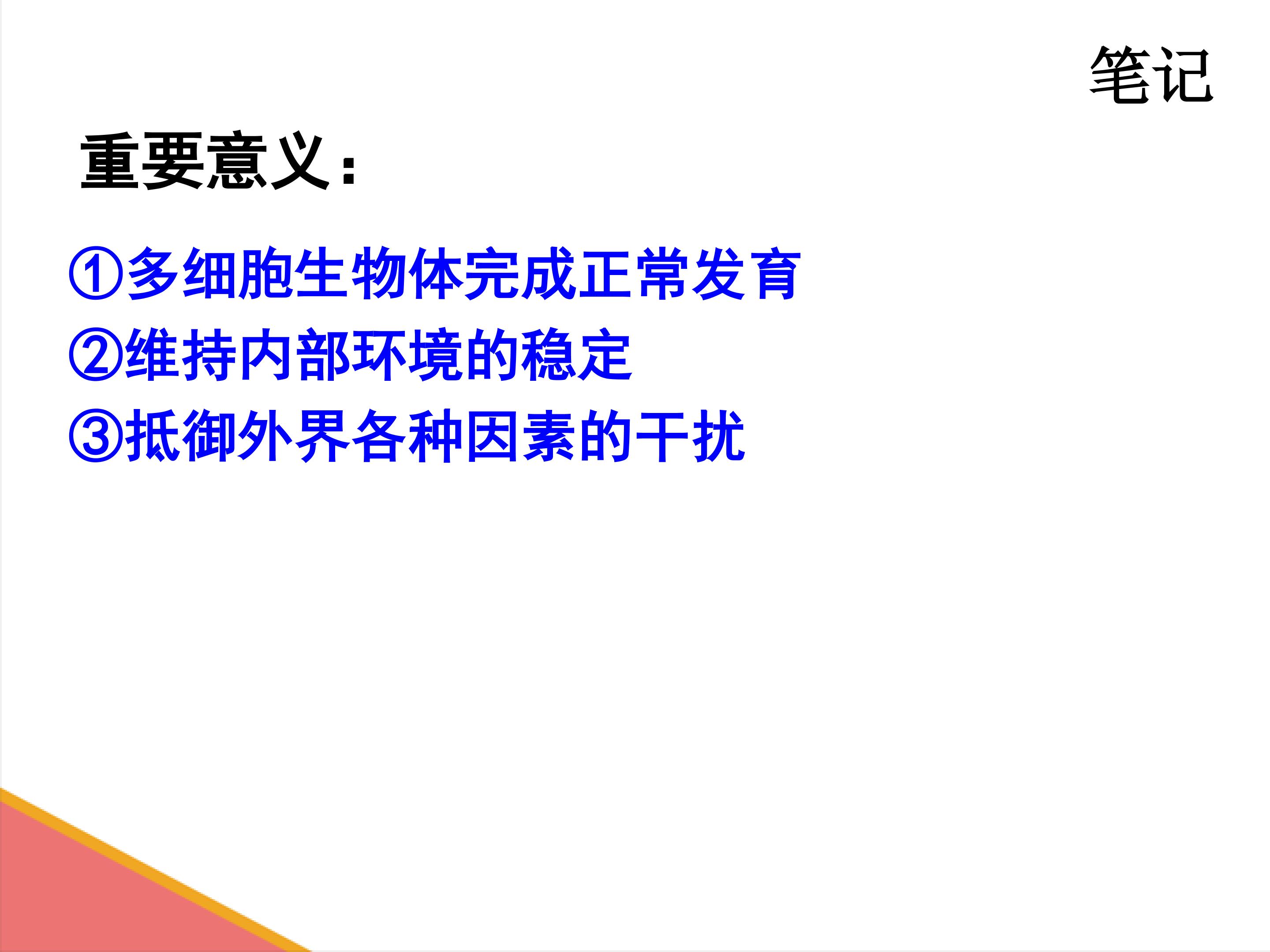 笔记

重要意义：

①多细胞生物体完成正常发育
②维持内部环境的稳定
③抵御外界各种因素的干扰